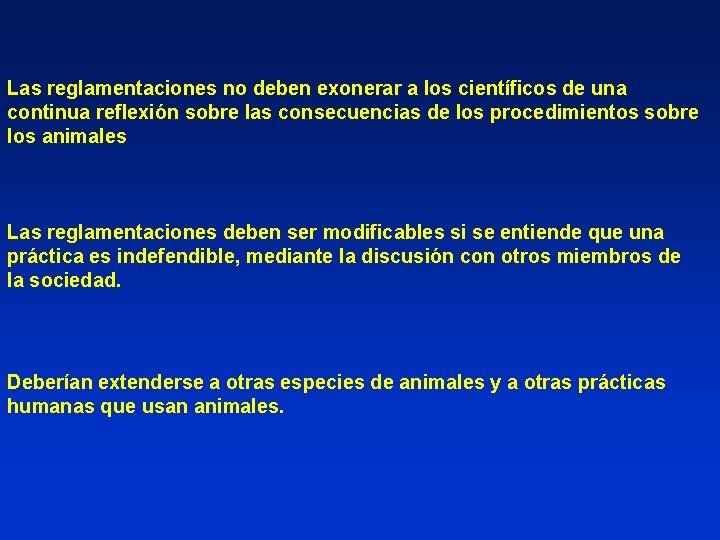 Las reglamentaciones no deben exonerar a los científicos de una continua reflexión sobre las consecuencias de los procedimientos sobre los animales

Las reglamentaciones deben ser modificables si se entiende que una práctica es indefendible, mediante la discusión con otros miembros de la sociedad.

Deberían extenderse a otras especies de animales y a otras prácticas humanas que usan animales.